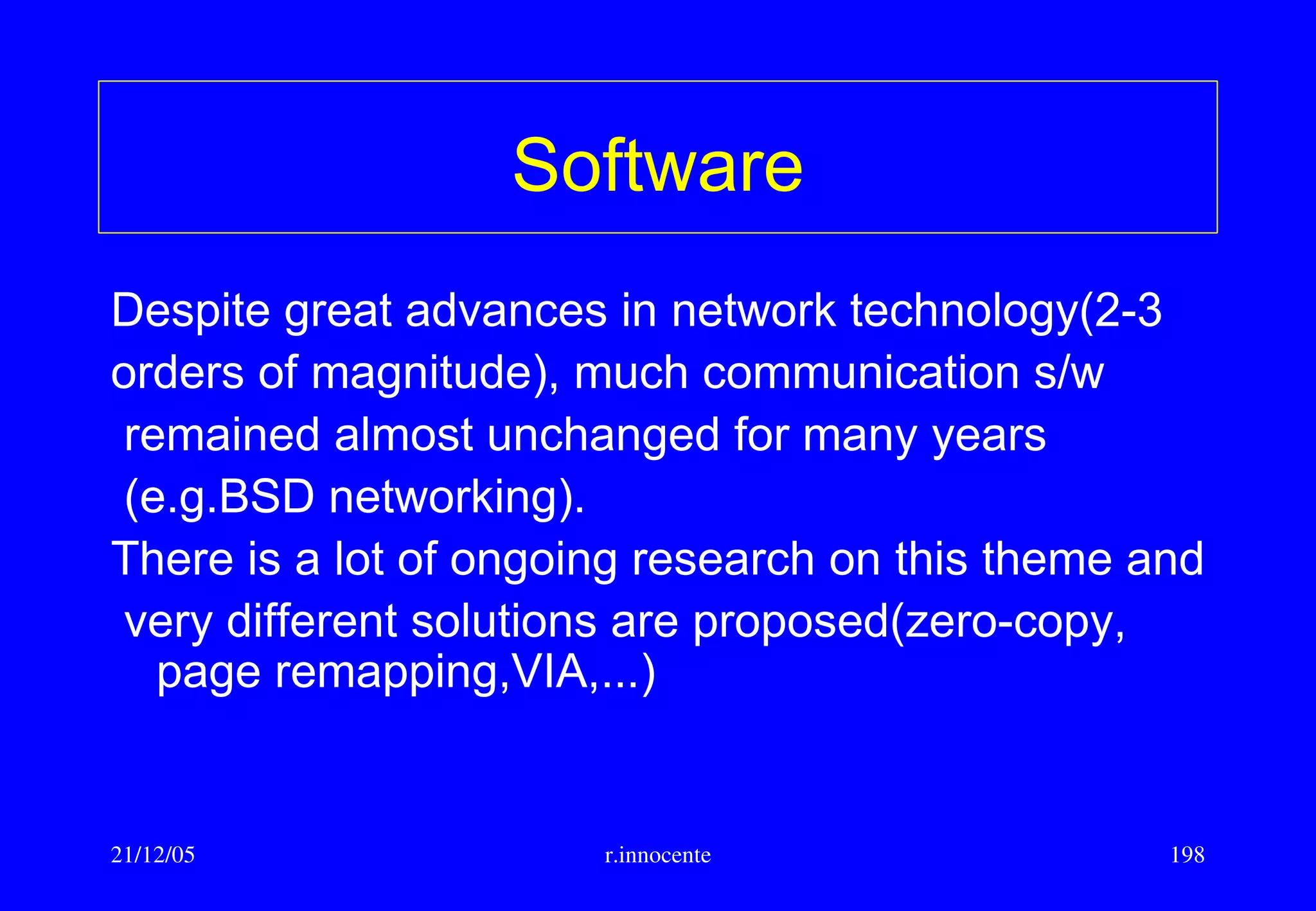 Software

Despite great advances in network technology(2-3 orders of magnitude), much communication s/w remained almost unchanged for many years (e.g.BSD networking).

There is a lot of ongoing research on this theme and very different solutions are proposed(zero-copy, page remapping,VIA,...)

21/12/05

r.innocente

198